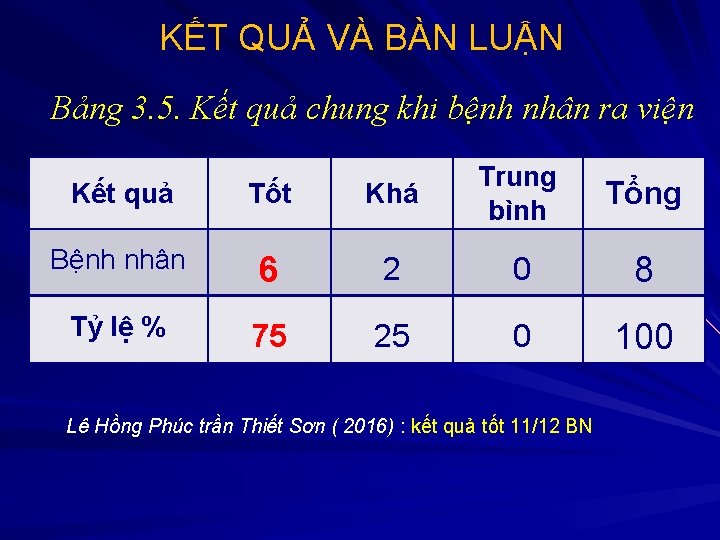 KẾT QUẢ VÀ BÀN LUẬN

Bảng 3.5. Kết quả chung khi bệnh nhân ra viện

| Kết quả | Tốt | Khá | Trung bình | Tổng |
|---|---|---|---|---|
| Bệnh nhân | 6 | 2 | 0 | 8 |
| Tỷ lệ % | 75 | 25 | 0 | 100 |

Lê Hồng Phúc trần Thiết Sơn ( 2016) : kết quả tốt 11/12 BN